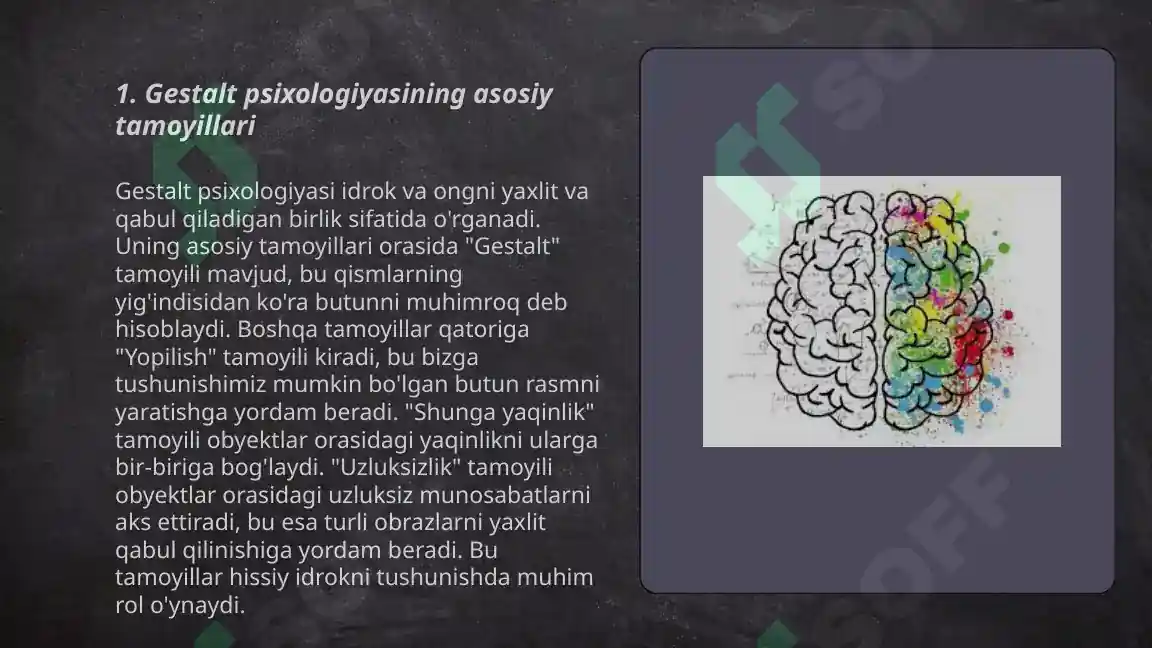 1. Gestalt psixologiyasining asosiy tamoyillari

Gestalt psixologiyasi idrok va ongni yaxlit va qabul qiladigan birlik sifatida o'rganadi. Uning asosiy tamoyillari orasida "Gestalt" tamoyili mavjud, bu qismlarning yig'indisidan ko'ra butunni muhimroq deb hisoblaydi. Boshqa tamoyillar qatoriga "Yopilish" tamoyili kiradi, bu bizga tushunishimiz mumkin bo'lgan butun rasmni yaratishga yordam beradi. "Shunga yaqinlik" tamoyili obyektlar orasidagi yaqinlikni ularga bir-biriga bog'laydi. "Uzluksizlik" tamoyili obyektlar orasidagi uzluksiz munosabatlarni aks ettiradi, bu esa turli obrazlarni yaxlit qabul qilinishiga yordam beradi. Bu tamoyillar hissiy idrokni tushunishda muhim rol o'ynaydi.